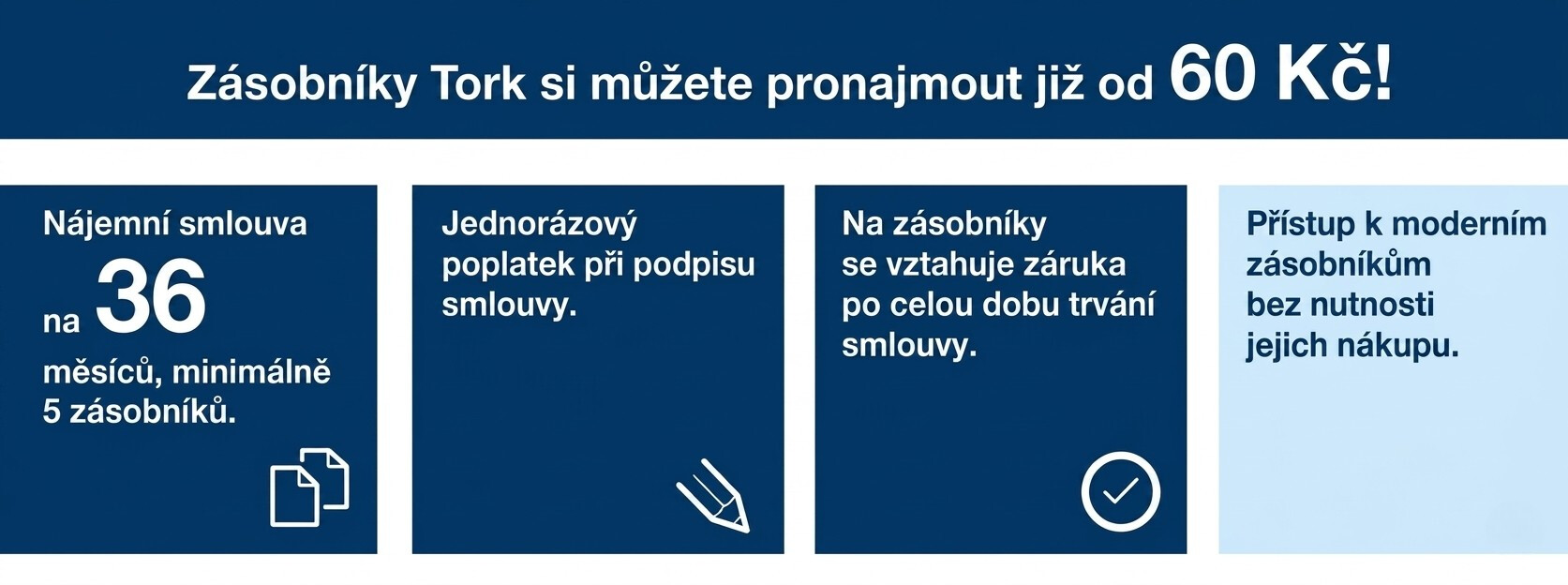 Zásobníky Tork si můžete pronajmout již od 60 Kč!

Nájemní smlouva na 36 měsíců, minimálně 5 zásobníků.

Jednorázový poplatek při podpisu smlouvy.

Na zásobníky se vztahuje záruka po celou dobu trvání smlouvy.

Přístup k moderním zásobníkům bez nutnosti jejich nákupu.